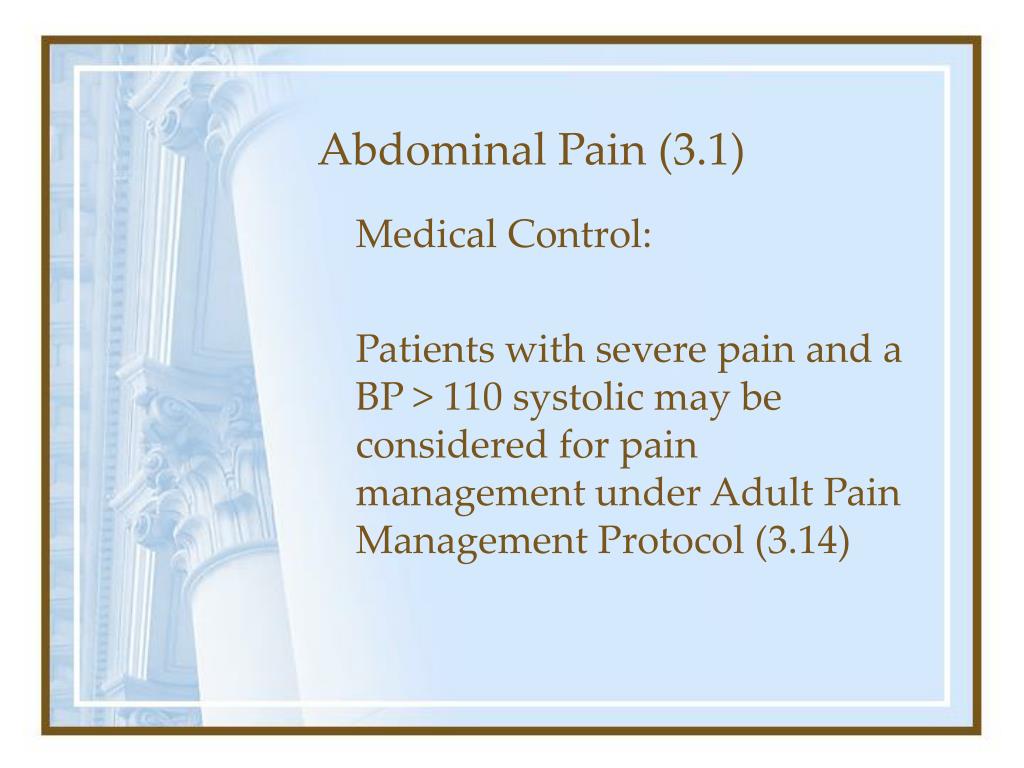 Abdominal Pain (3.1)

Medical Control:

Patients with severe pain and a BP > 110 systolic may be considered for pain management under Adult Pain Management Protocol (3.14)